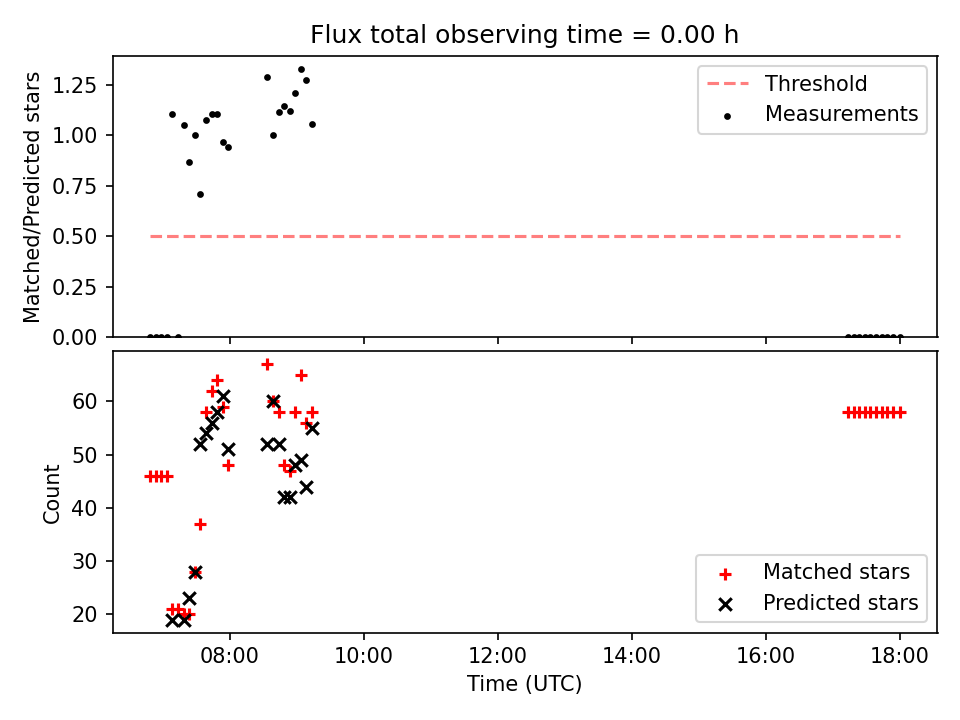 Flux total observing time = 0.00 h

Matched/Predicted stars

1.25
1.00
0.75
0.50
0.25
0.00

Threshold
Measurements

Count

60
50
40
30
20

Matched stars
Predicted stars

08:00
10:00
12:00
14:00
16:00
18:00

Time (UTC)